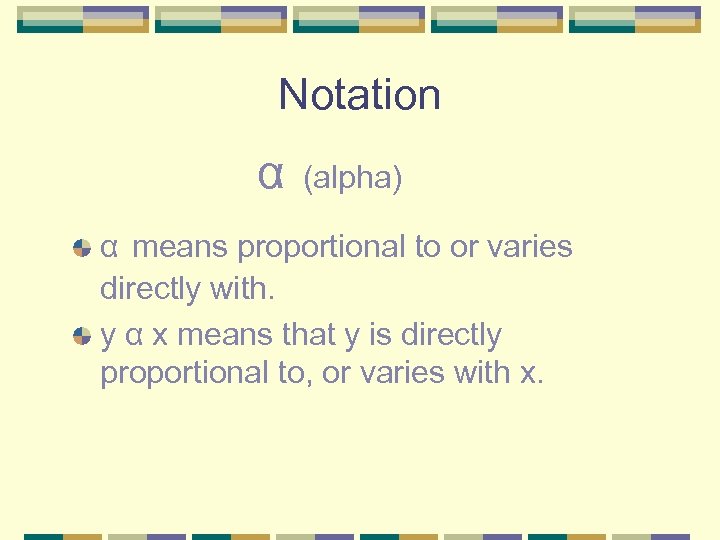 Notation

α (alpha)

α means proportional to or varies directly with.

y α x means that y is directly proportional to, or varies with x.